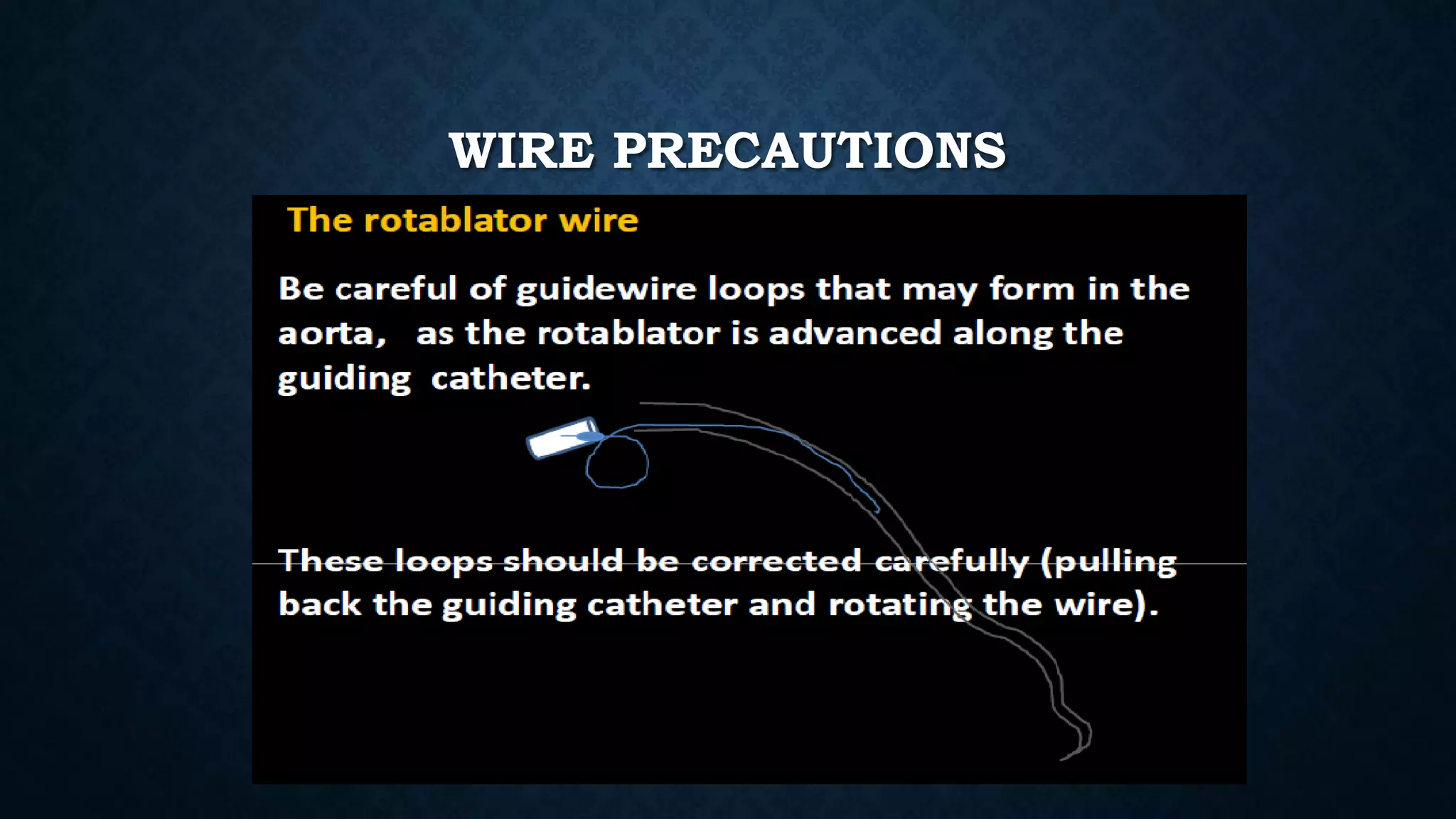 WIRE PRECAUTIONS

The rotablator wire

Be careful of guidewire loops that may form in the aorta, as the rotablator is advanced along the guiding catheter.

These loops should be corrected carefully (pulling back the guiding catheter and rotating the wire).